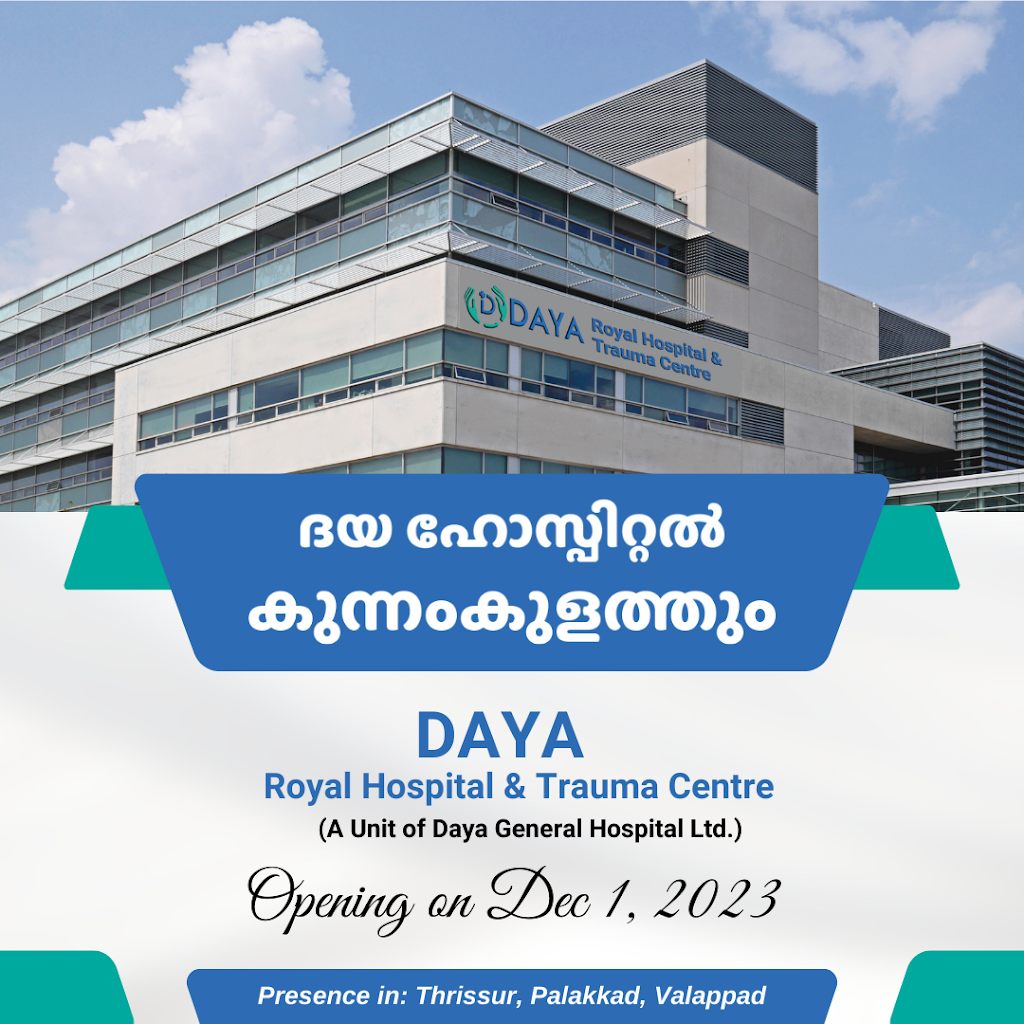 DAYA Royal Hospital & Trauma Centre

ദയ ഹോസ്പിറ്റൽ കുന്നംകുളത്തും

DAYA
Royal Hospital & Trauma Centre
(A Unit of Daya General Hospital Ltd.)

Opening on Dec 1, 2023

Presence in: Thrissur, Palakkad, Valappad